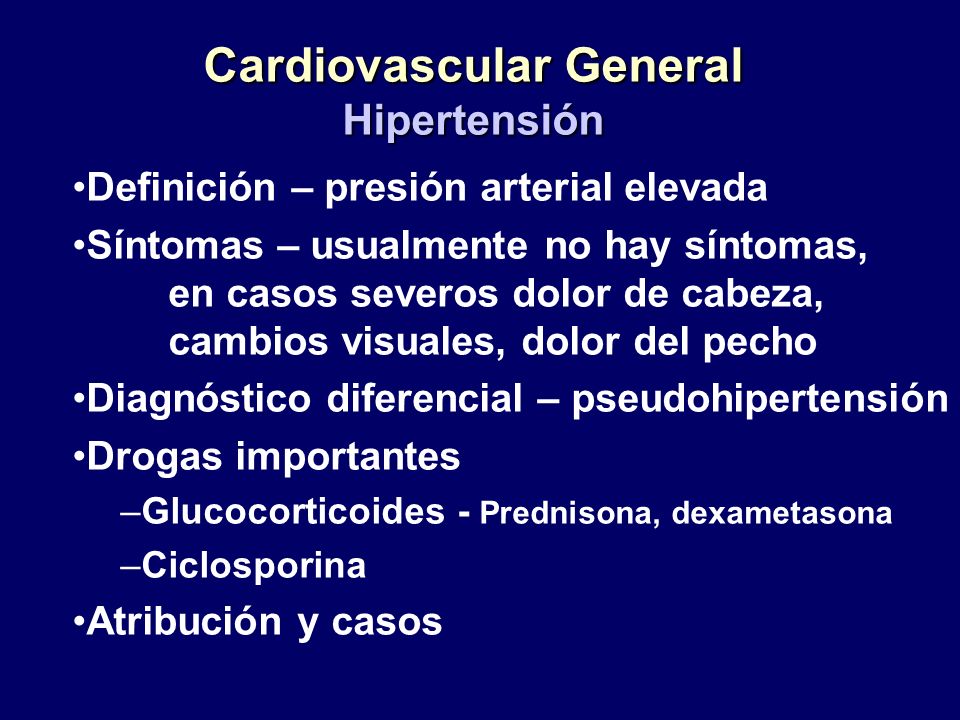 Cardiovascular General
Hipertensión

•Definición – presión arterial elevada

•Síntomas – usualmente no hay síntomas, en casos severos dolor de cabeza, cambios visuales, dolor del pecho

•Diagnóstico diferencial – pseudohipertensión

•Drogas importantes

–Glucocorticoides - Prednisona, dexametasona

–Ciclosporina

•Atribución y casos